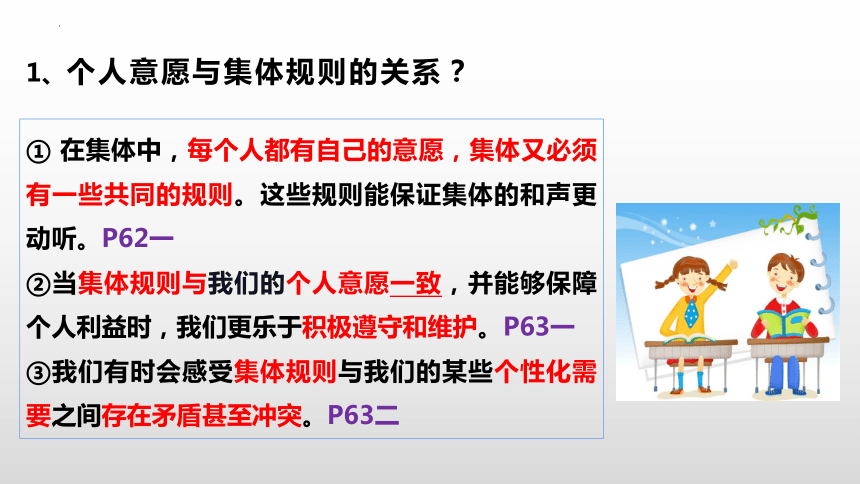 1、个人意愿与集体规则的关系？

① 在集体中，每个人都有自己的意愿，集体又必须有一些共同的规则。这些规则能保证集体的和声更动听。P62一

②当集体规则与我们的个人意愿一致，并能够保障个人利益时，我们更乐于积极遵守和维护。P63一

③我们有时会感受集体规则与我们的某些个性化需要之间存在矛盾甚至冲突。P63二